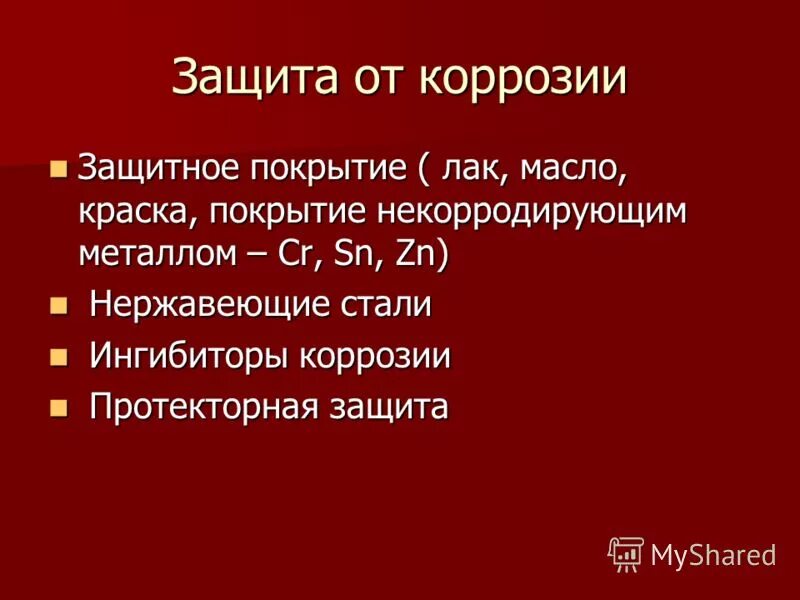 Защита от коррозии

- Защитное покрытие ( лак, масло, краска, покрытие некорродирующим металлом – Cr, Sn, Zn)
- Нержавеющие стали
- Ингибиторы коррозии
- Протекторная защита

MyShared